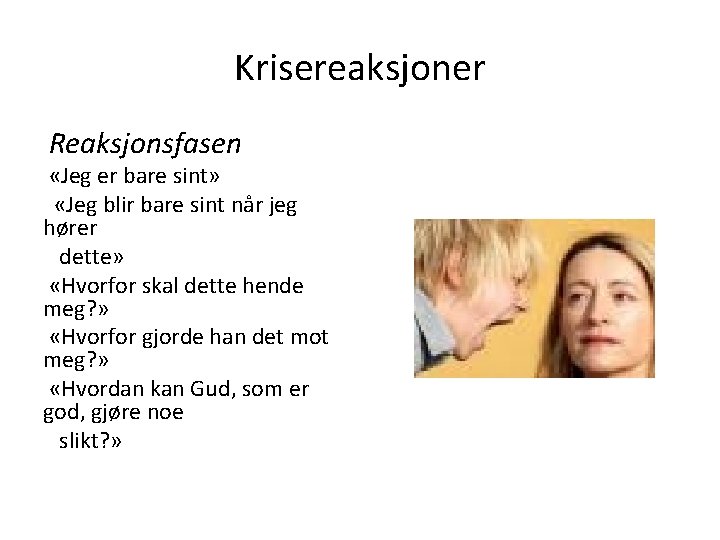 Krisereaksjoner

Reaksjonsfasen

«Jeg er bare sint»

«Jeg blir bare sint når jeg hører dette»

«Hvorfor skal dette hende meg?»

«Hvorfor gjorde han det mot meg?»

«Hvordan kan Gud, som er god, gjøre noe slikt?»